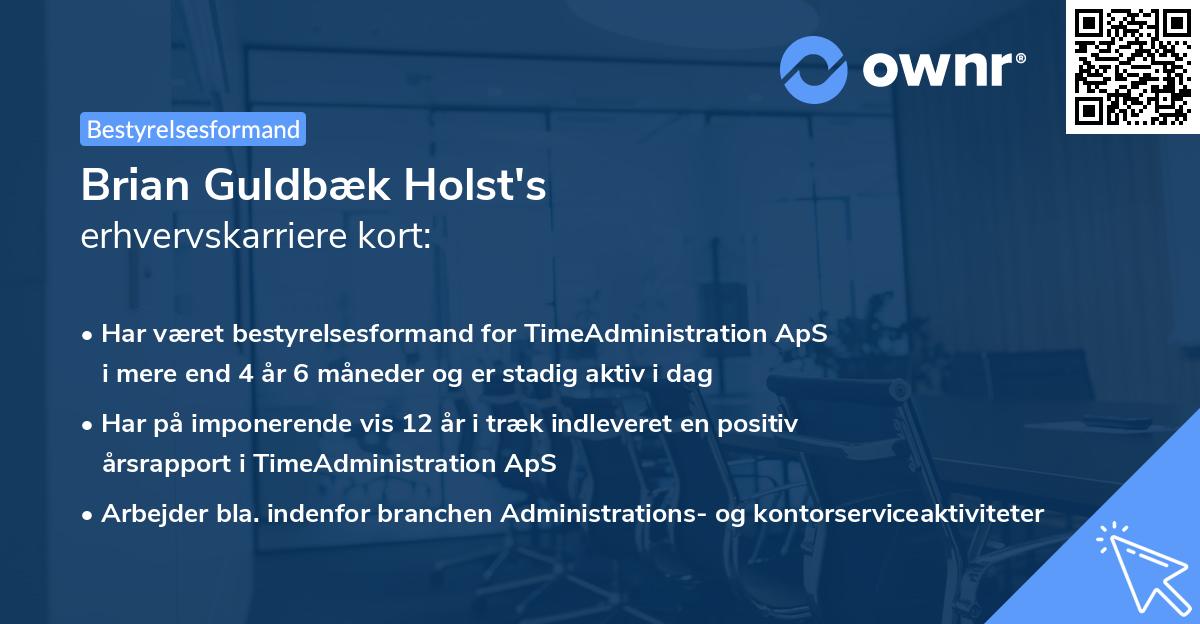 ownr®

Bestyrelsesformand

Brian Guldbæk Holst's
erhvervskarriere kort:

• Har været bestyrelsesformand for TimeAdministration ApS i mere end 4 år 6 måneder og er stadig aktiv i dag

• Har på imponerende vis 12 år i træk indleveret en positiv årsrapport i TimeAdministration ApS

• Arbejder bla. indenfor branchen Administrations- og kontorserviceaktiviteter